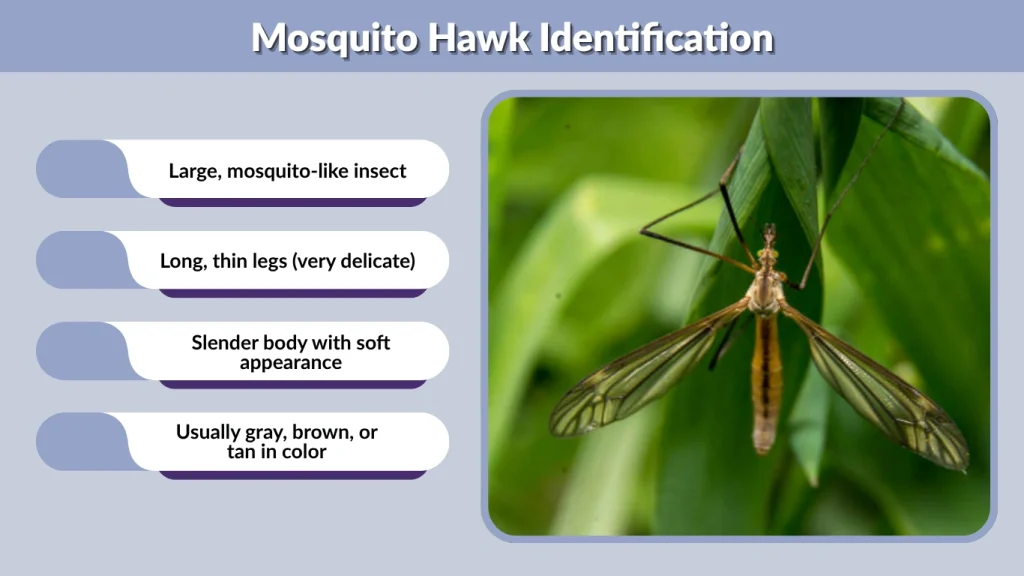 Mosquito Hawk Identification

Large, mosquito-like insect

Long, thin legs (very delicate)

Slender body with soft appearance

Usually gray, brown, or tan in color